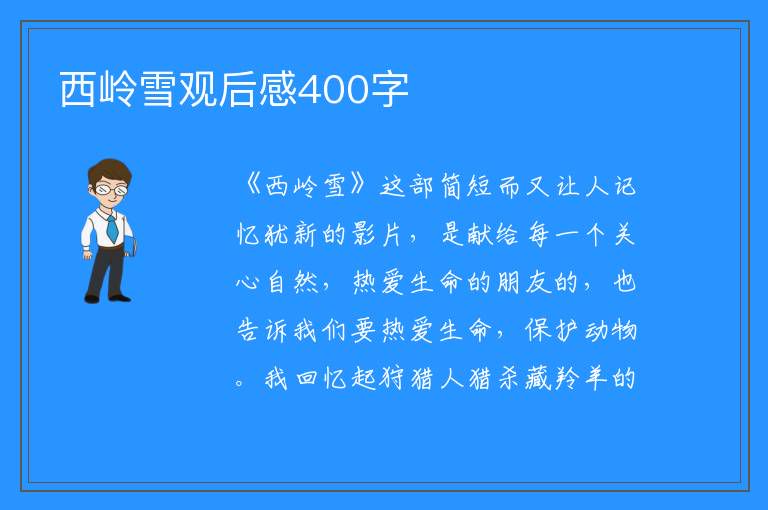 西岭雪观后感400字

《西岭雪》这部简短而又让人记忆犹新的影片，是献给每一个关心自然，热爱生命的朋友的，也告诉我们要热爱生命，保护动物。我回忆起狩猎人猎杀藏羚羊的